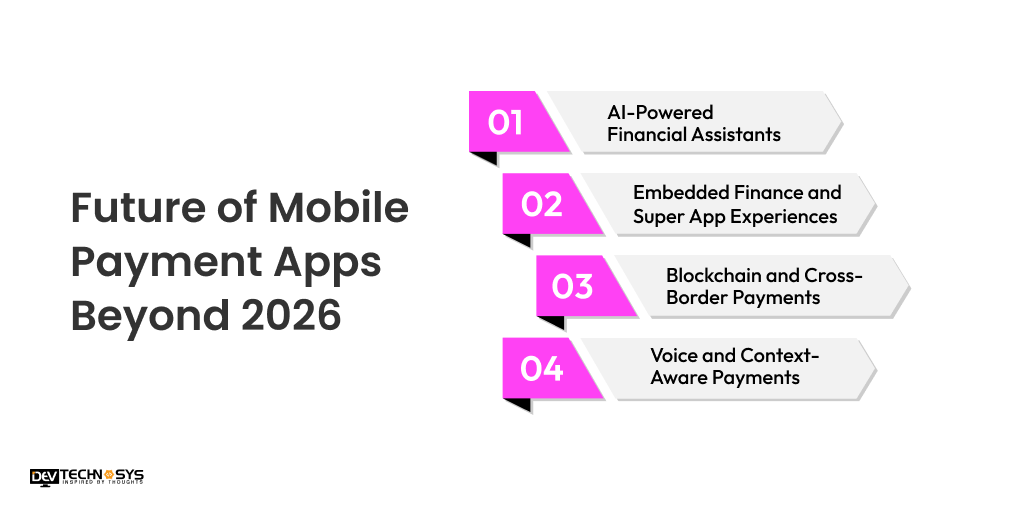 Future of Mobile Payment Apps Beyond 2026

01 AI-Powered Financial Assistants

02 Embedded Finance and Super App Experiences

03 Blockchain and Cross-Border Payments

04 Voice and Context-Aware Payments

DEV TECHNOSYS
INSPIRED BY THOUGHTS